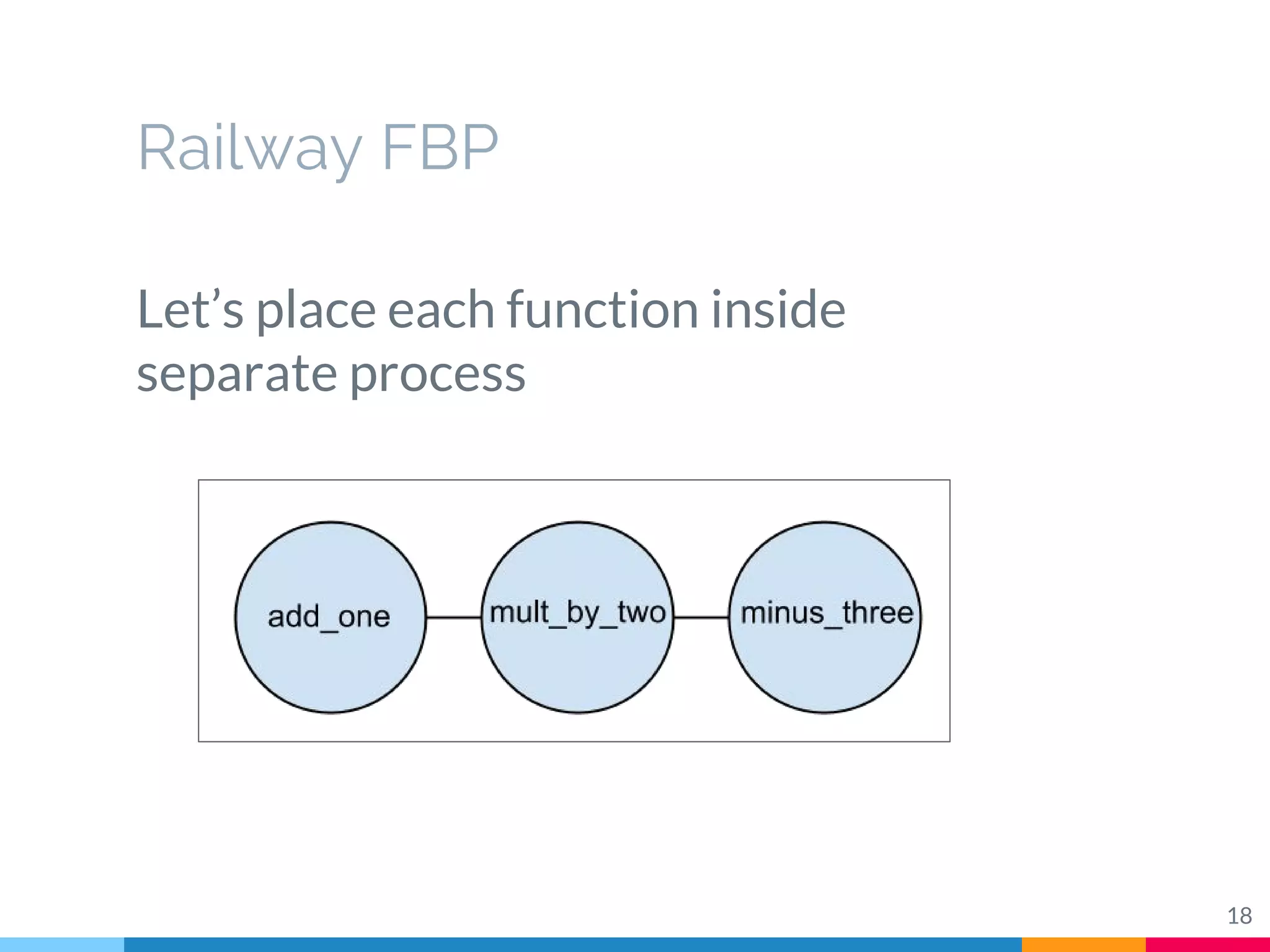 Railway FBP

Let’s place each function inside separate process

add_one

mult_by_two

minus_three

18